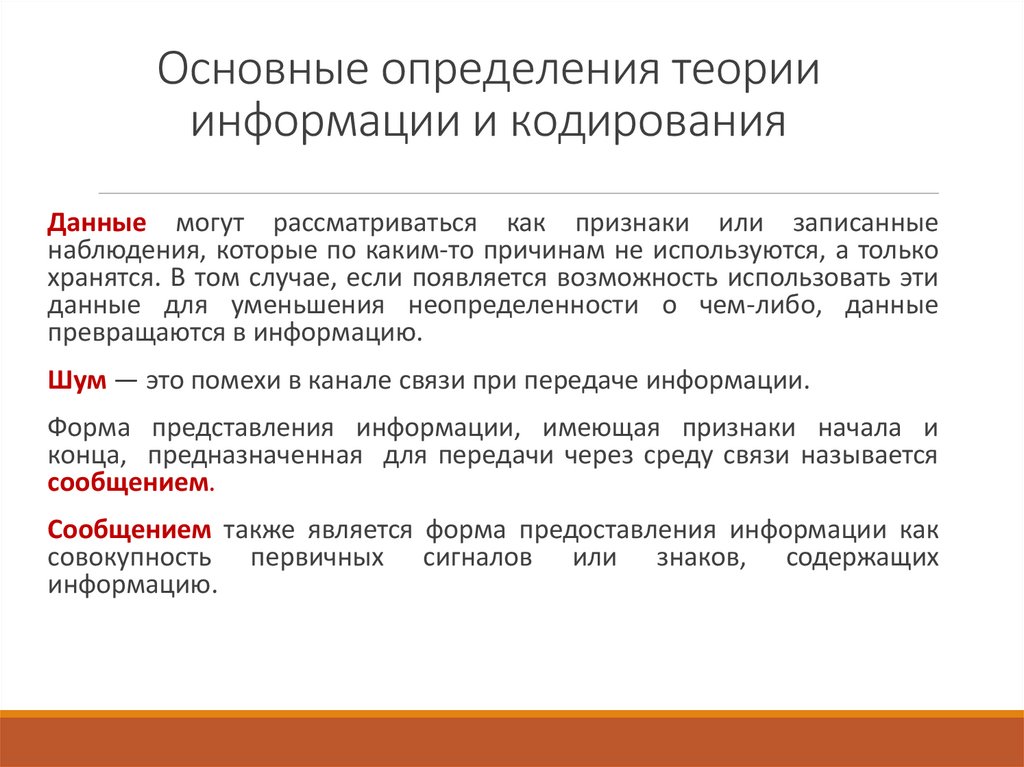 Основные определения теории информации и кодирования

Данные могут рассматриваться как признаки или записанные наблюдения, которые по каким-то причинам не используются, а только хранятся. В том случае, если появляется возможность использовать эти данные для уменьшения неопределенности о чем-либо, данные превращаются в информацию.

Шум — это помехи в канале связи при передаче информации.

Форма представления информации, имеющая признаки начала и конца, предназначенная для передачи через среду связи называется сообщением.

Сообщением также является форма предоставления информации как совокупность первичных сигналов или знаков, содержащих информацию.